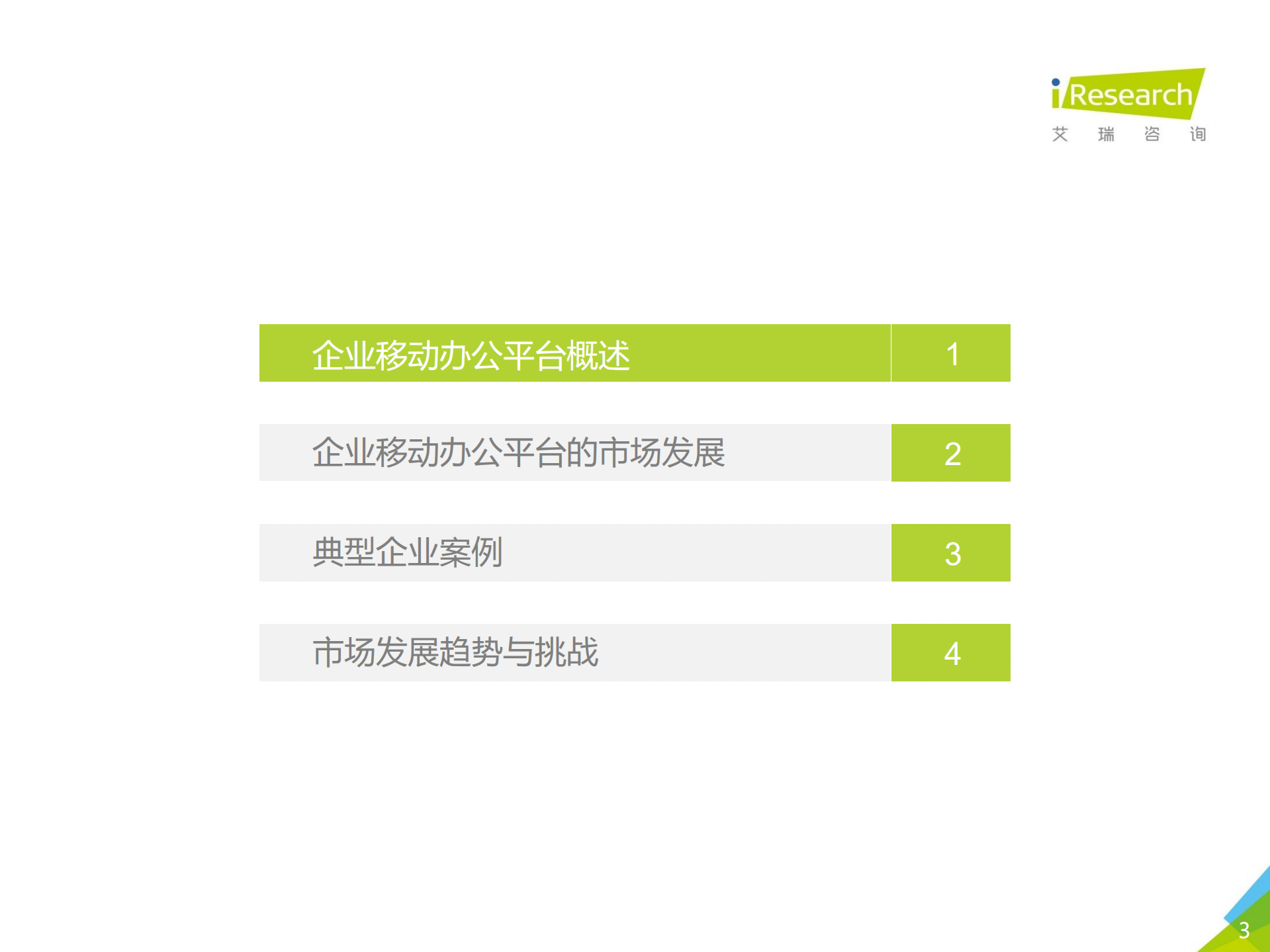 iResearch
艾 瑞 咨 询

企业移动办公平台概述 1

企业移动办公平台的市场发展 2

典型企业案例 3

市场发展趋势与挑战 4

3